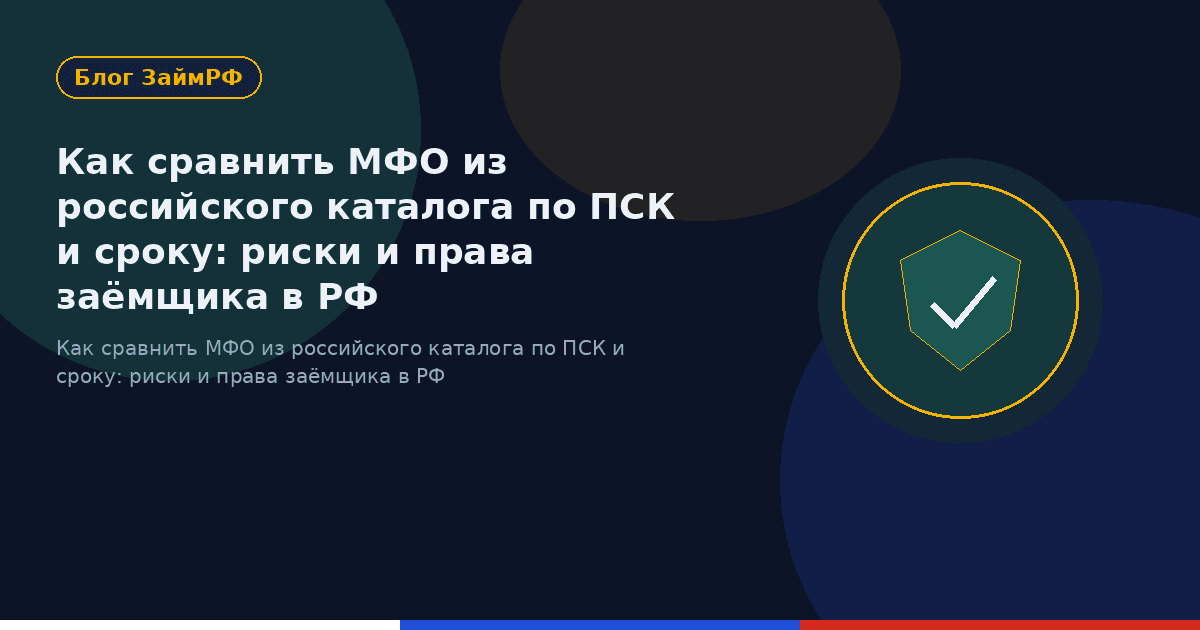 Блог ЗаймРФ

Как сравнить МФО из российского каталога по ПСК и сроку: риски и права заёмщика в РФ

Как сравнить МФО из российского каталога по ПСК и сроку: риски и права заёмщика в РФ